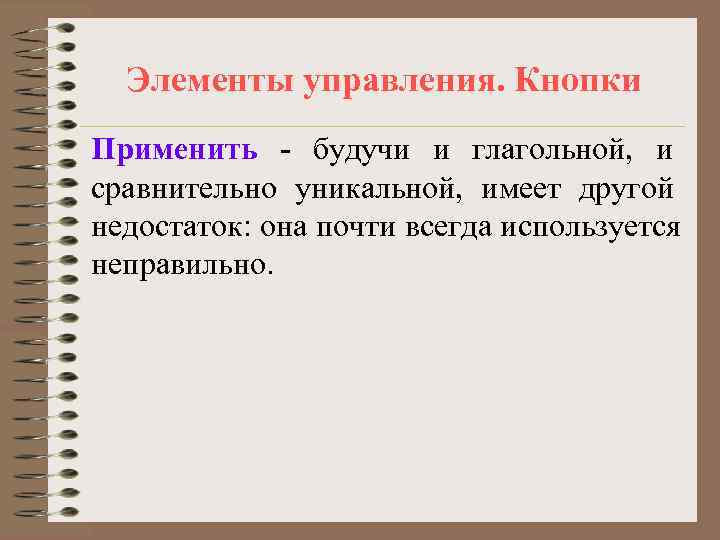 Элементы управления. Кнопки

Применить - будучи и глагольной, и сравнительно уникальной, имеет другой недостаток: она почти всегда используется неправильно.